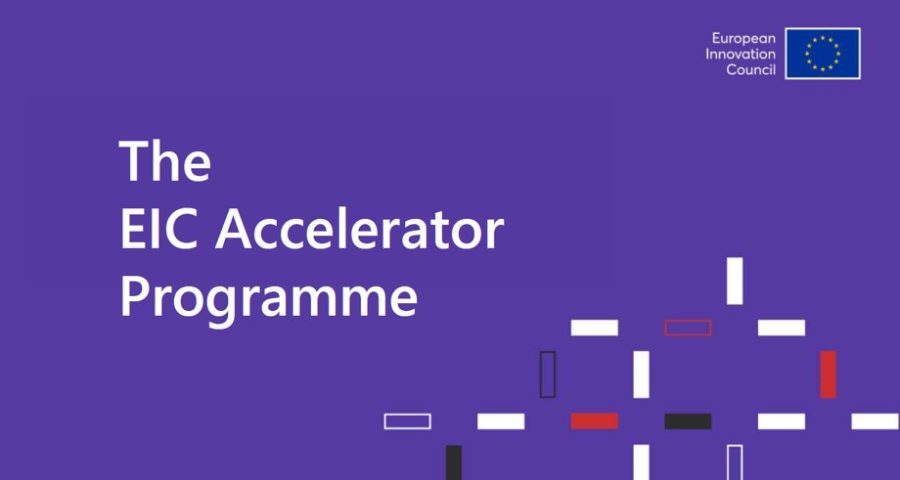 European
Innovation
Council

The
EIC Accelerator
Programme